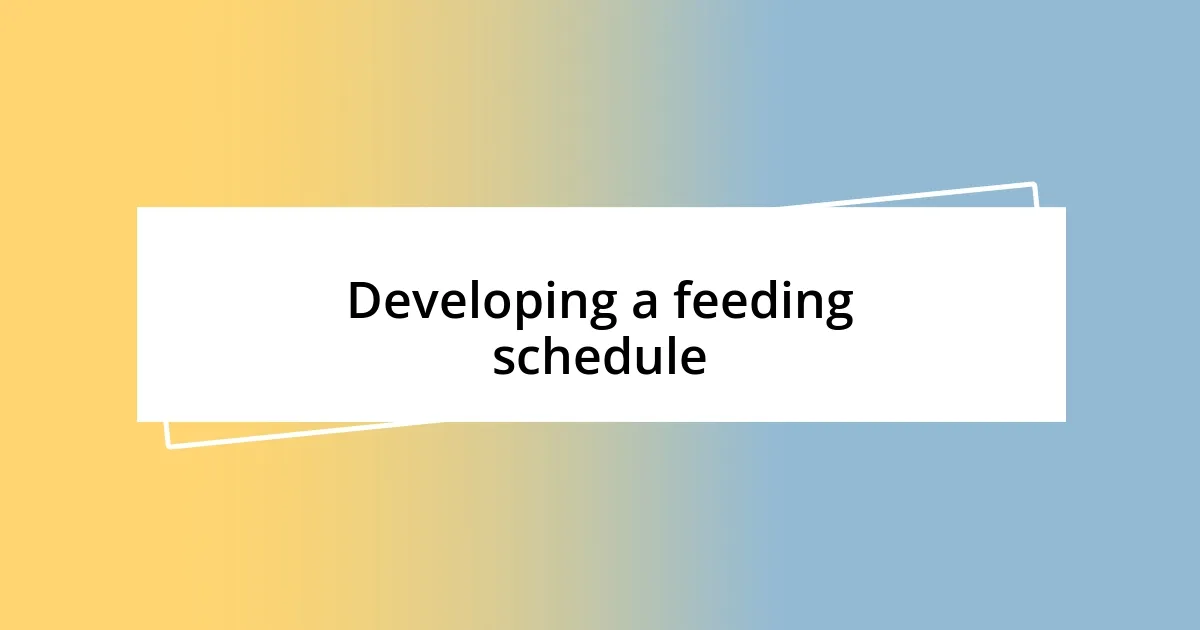 Developing a feeding schedule